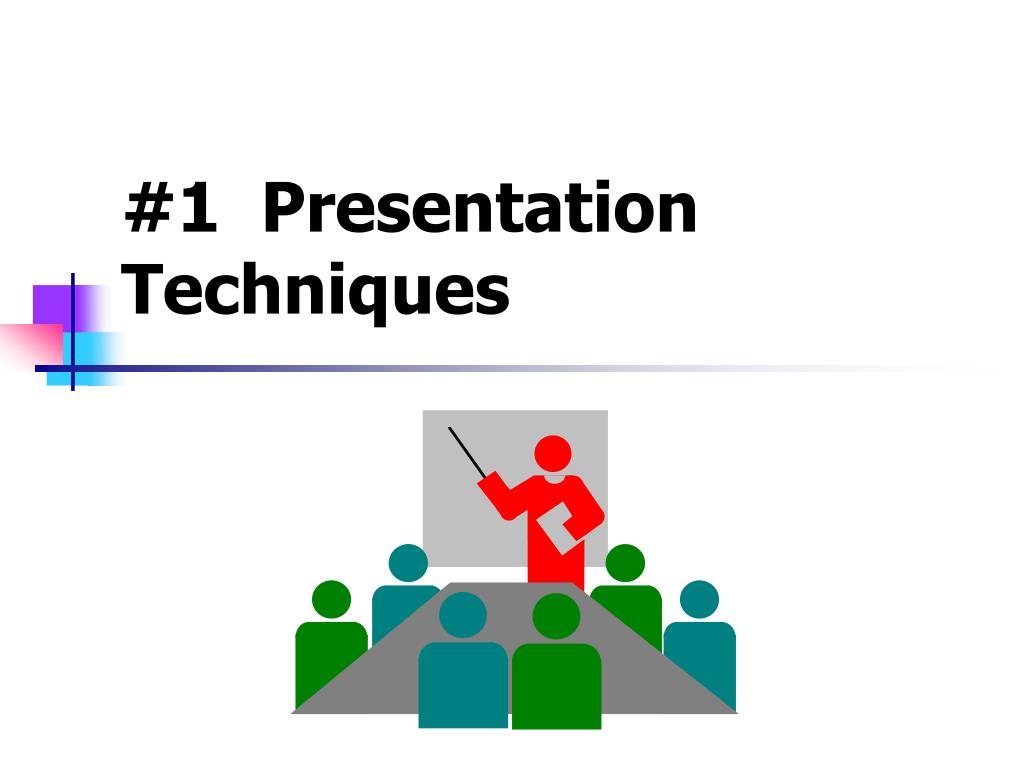 #1 Presentation Techniques